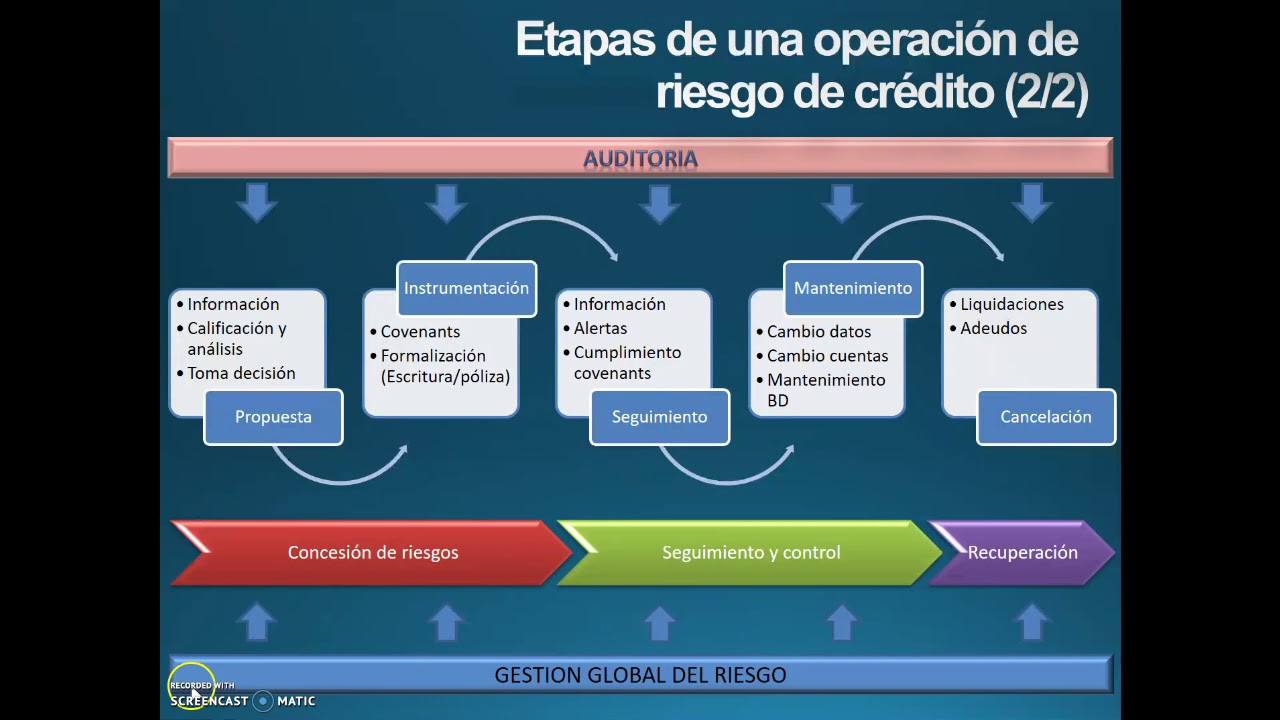 Etapas de una operación de riesgo de crédito (2/2)

AUDITORIA

• Información
• Calificación y análisis
• Toma decisión

Propuesta

Instrumentación

• Covenants
• Formalización (Escritura/póliza)

• Información
• Alertas
• Cumplimiento covenants

Seguimiento

Mantenimiento

• Cambio datos
• Cambio cuentas
• Mantenimiento BD

• Liquidaciones
• Adeudos

Cancelación

Concesión de riesgos

Seguimiento y control

Recuperación

GESTION GLOBAL DEL RIESGO

RECORDED WITH
SCREENCAST MATIC